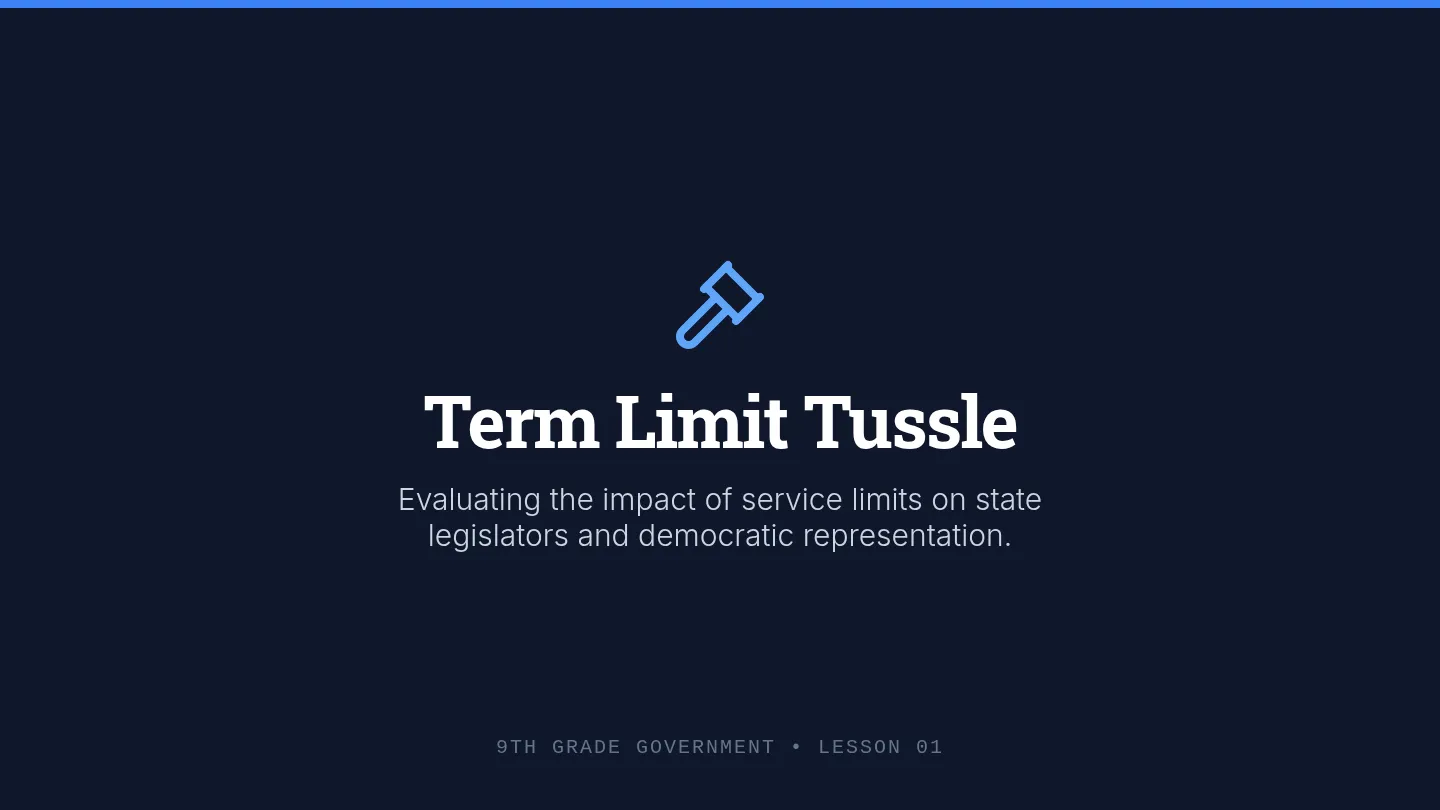 Term Limit Tussle

Evaluating the impact of service limits on state legislators and democratic representation.

9TH GRADE GOVERNMENT • LESSON 01